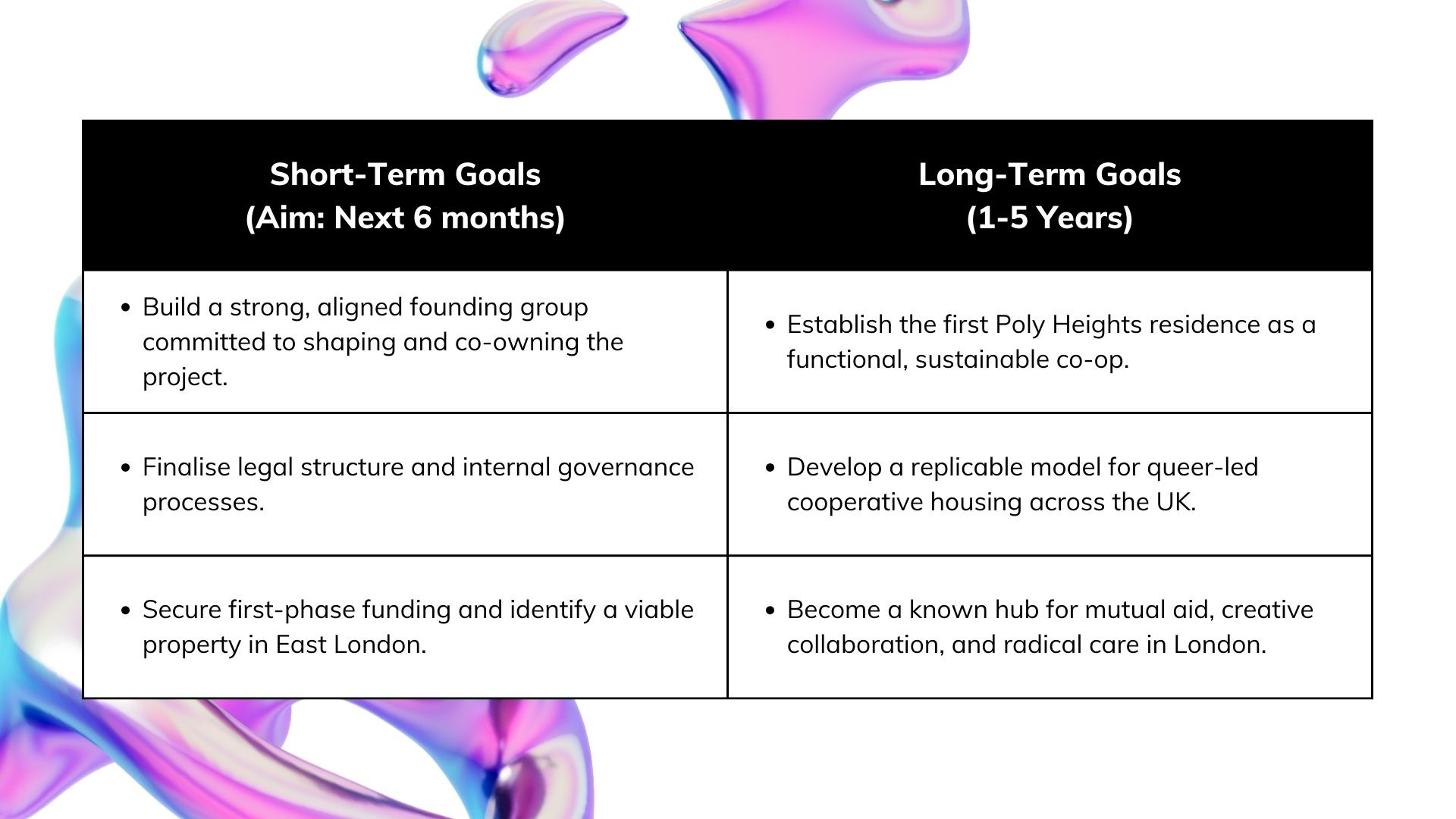 | Short-Term Goals (Aim: Next 6 months) | Long-Term Goals (1-5 Years) |
|---|---|
| • Build a strong, aligned founding group committed to shaping and co-owning the project. | • Establish the first Poly Heights residence as a functional, sustainable co-op. |
| • Finalise legal structure and internal governance processes. | • Develop a replicable model for queer-led cooperative housing across the UK. |
| • Secure first-phase funding and identify a viable property in East London. | • Become a known hub for mutual aid, creative collaboration, and radical care in London. |